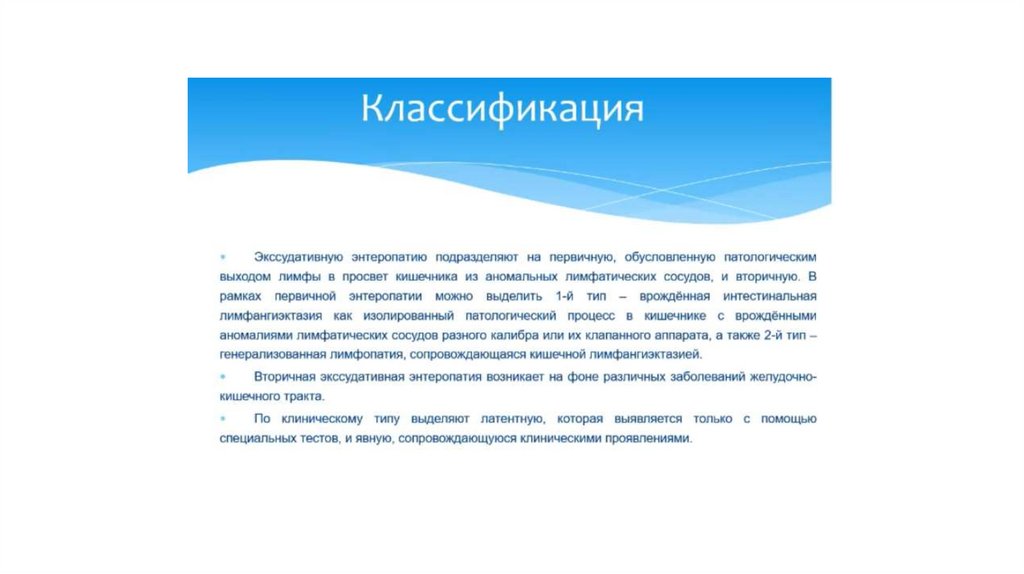 Классификация

Экссудативную энтеропатию подразделяют на первичную, обусловленную патологическим выходом лимфы в просвет кишечника из аномальных лимфатических сосудов, и вторичную. В рамках первичной энтеропатии можно выделить 1-й тип – врождённая интестинальная лимфангиэктазия как изолированный патологический процесс в кишечнике с врождёнными аномалиями лимфатических сосудов разного калибра или их клапанного аппарата, а также 2-й тип – генерализованная лимфопатия, сопровождающаяся кишечной лимфангиэктазией.

Вторичная экссудативная энтеропатия возникает на фоне различных заболеваний желудочно-кишечного тракта.

По клиническому типу выделяют латентную, которая выявляется только с помощью специальных тестов, и явную, сопровождающуюся клиническими проявлениями.